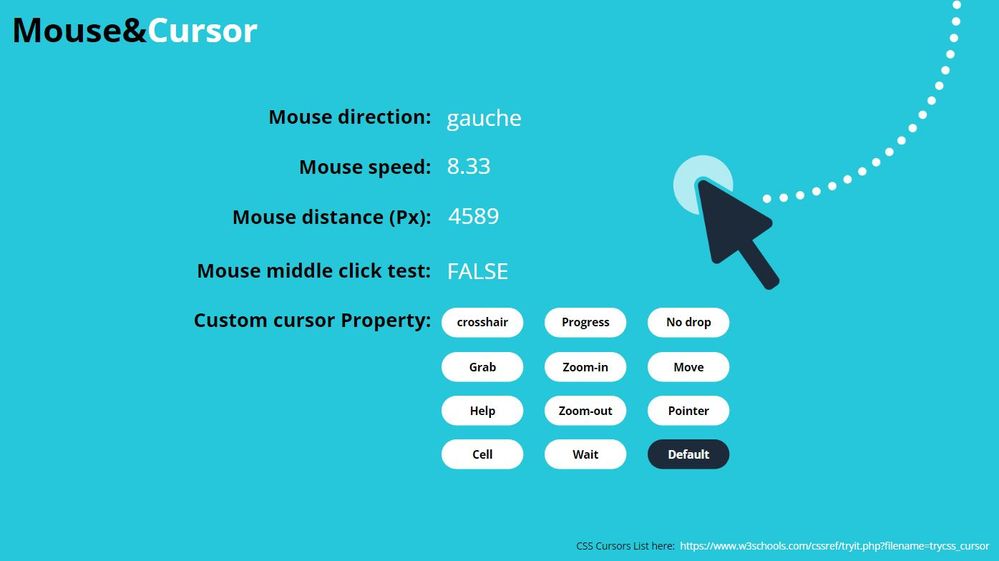 Mouse&Cursor

Mouse direction: gauche

Mouse speed: 8.33

Mouse distance (Px): 4589

Mouse middle click test: FALSE

Custom cursor Property:

crosshair Progress No drop

Grab Zoom-in Move

Help Zoom-out Pointer

Cell Wait Default

CSS Cursors List here: https://www.w3schools.com/cssref/tryit.php?filename=trycss_cursor